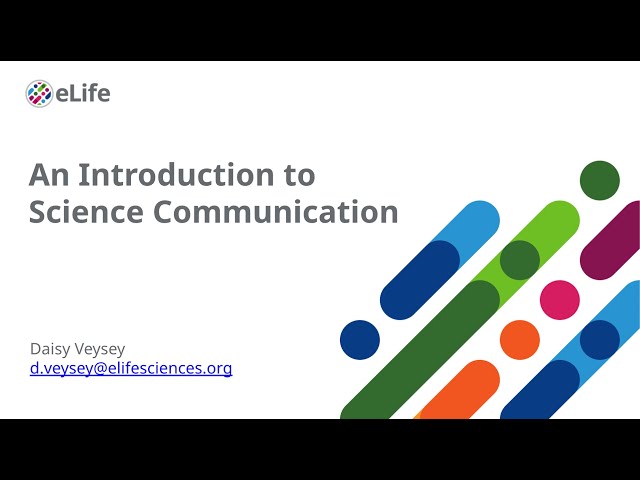 eLife

An Introduction to Science Communication

Daisy Veysey
d.veysey@elifesciences.org